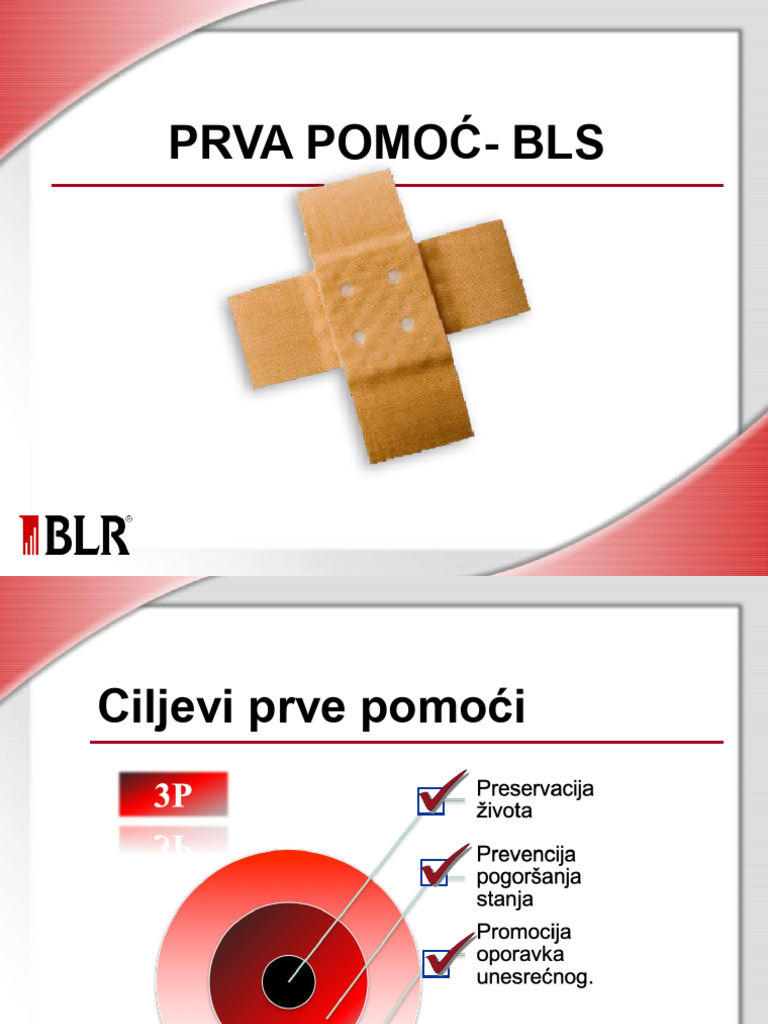 PRVA POMOĆ- BLS

BLR®

Ciljevi prve pomoći

3P

Preservacija života

Prevencija pogoršanja stanja

Promocija oporavka unesrećnog.